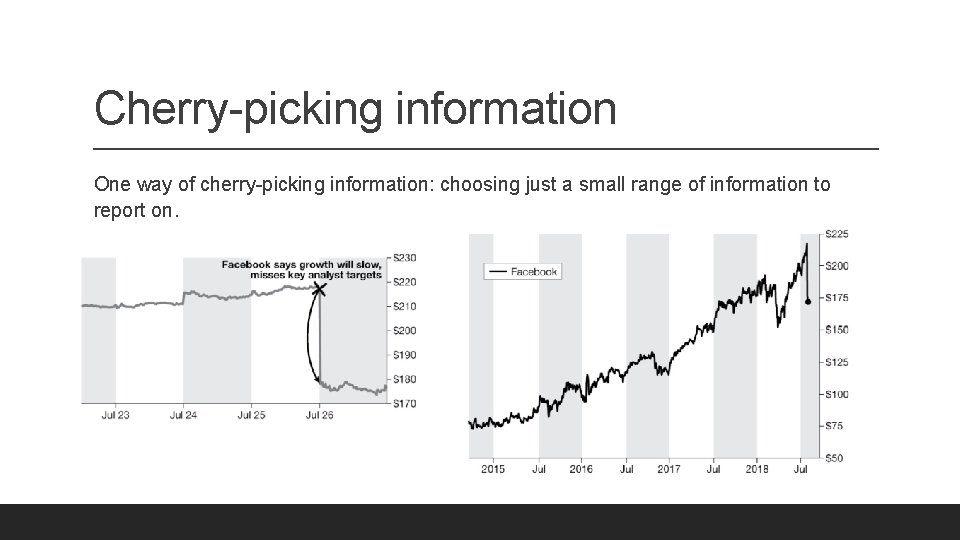 Cherry-picking information

One way of cherry-picking information: choosing just a small range of information to report on.

Facebook says growth will slow, misses key analyst targets

$230
$220
$210
$200
$190
$180
$170

Jul 23 Jul 24 Jul 25 Jul 26

Facebook

$225
$200
$175
$150
$125
$100
$75
$50

2015 Jul 2016 Jul 2017 Jul 2018 Jul